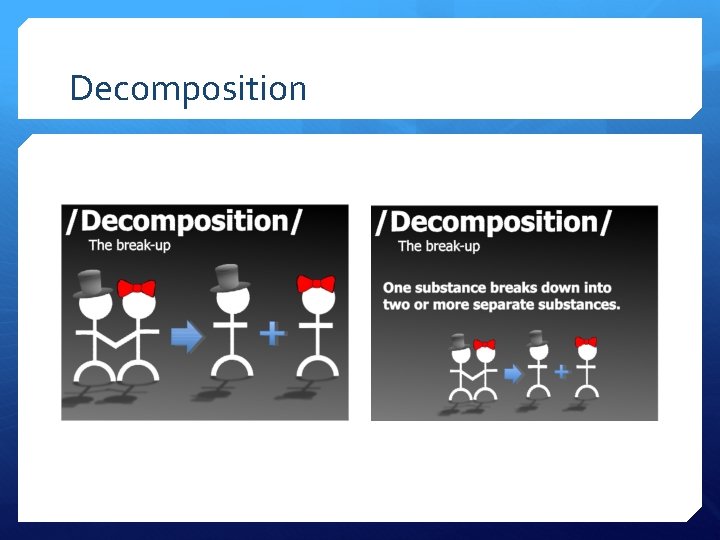 Decomposition

/Decomposition/
The break-up

/Decomposition/
The break-up

One substance breaks down into two or more separate substances.